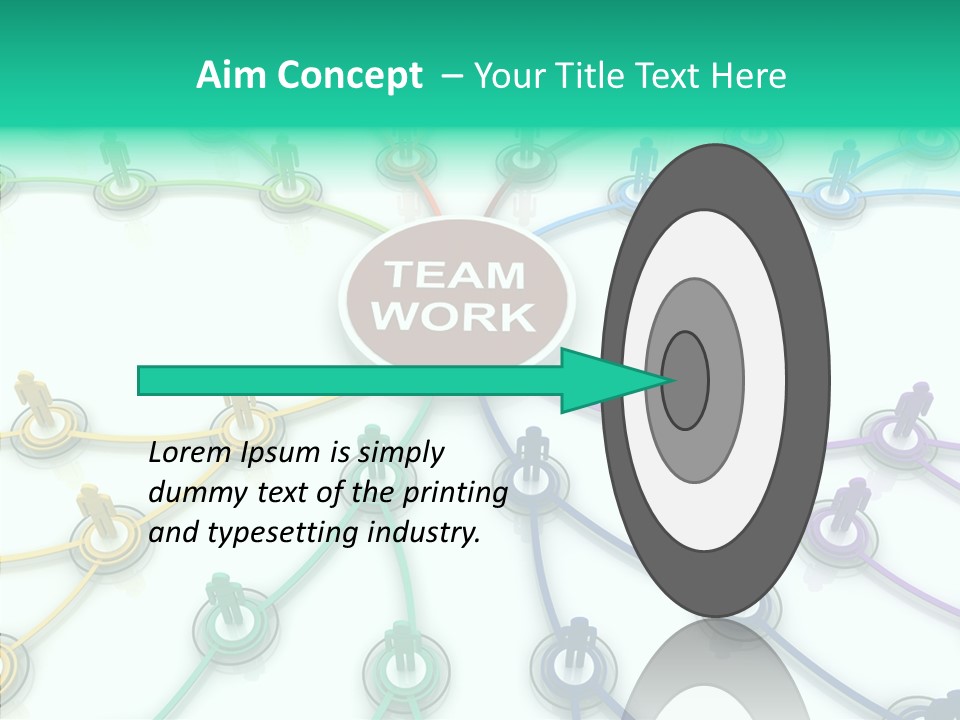 Aim Concept – Your Title Text Here

TEAM WORK

Lorem Ipsum is simply dummy text of the printing and typesetting industry.